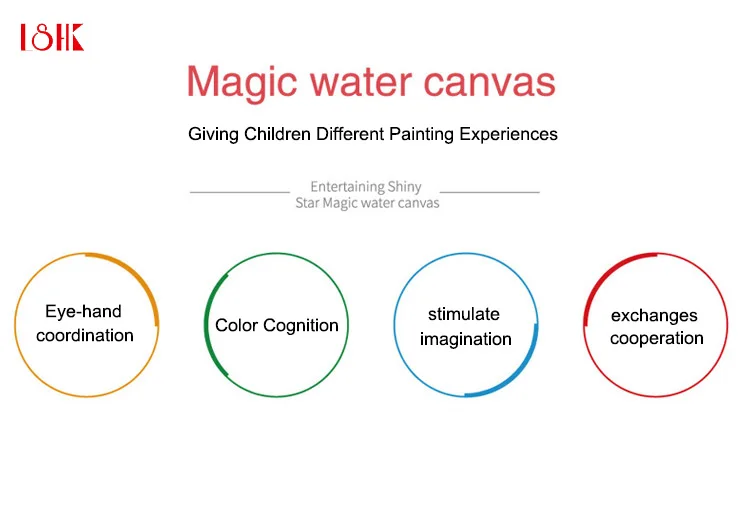 LSHK

Magic water canvas

Giving Children Different Painting Experiences

Entertaining Shiny Star Magic water canvas

Eye-hand coordination

Color Cognition

stimulate imagination

exchanges cooperation